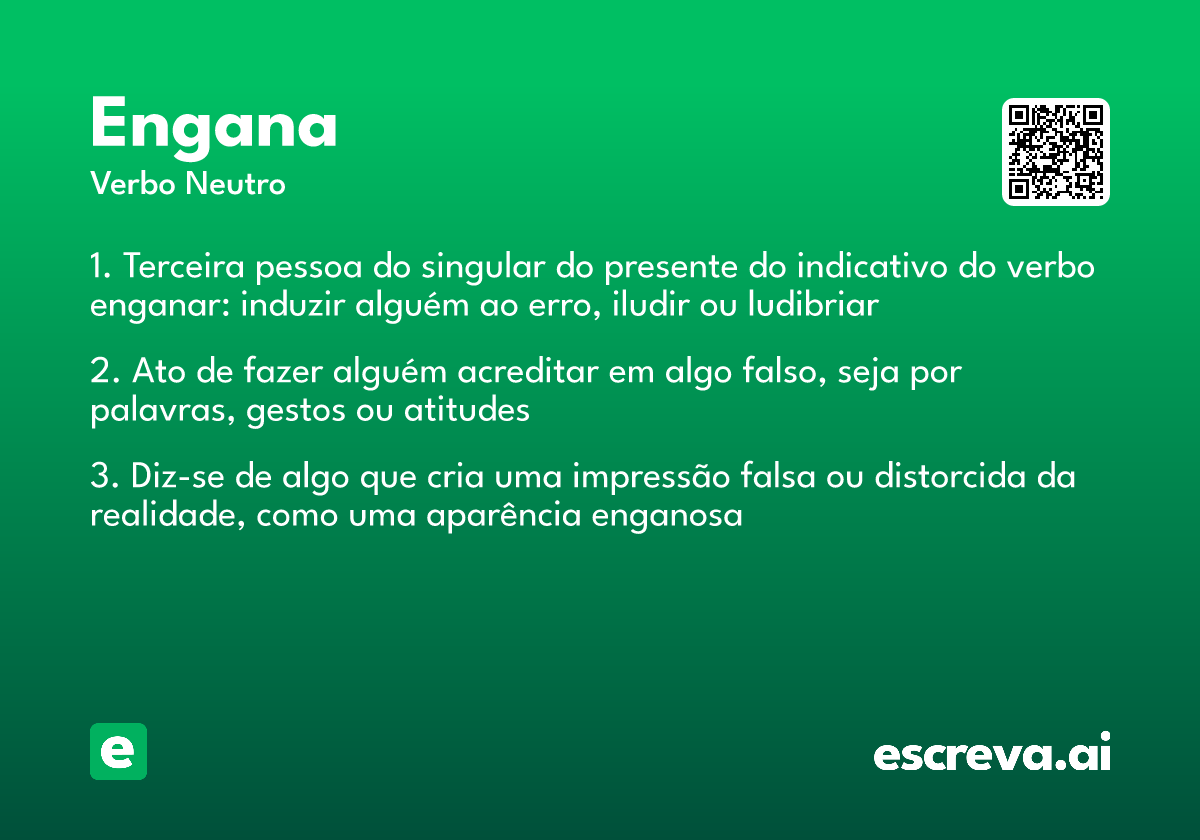 Engana

Verbo Neutro

1. Terceira pessoa do singular do presente do indicativo do verbo enganar: induzir alguém ao erro, iludir ou ludibriar

2. Ato de fazer alguém acreditar em algo falso, seja por palavras, gestos ou atitudes

3. Diz-se de algo que cria uma impressão falsa ou distorcida da realidade, como uma aparência enganosa

e

escreva.ai